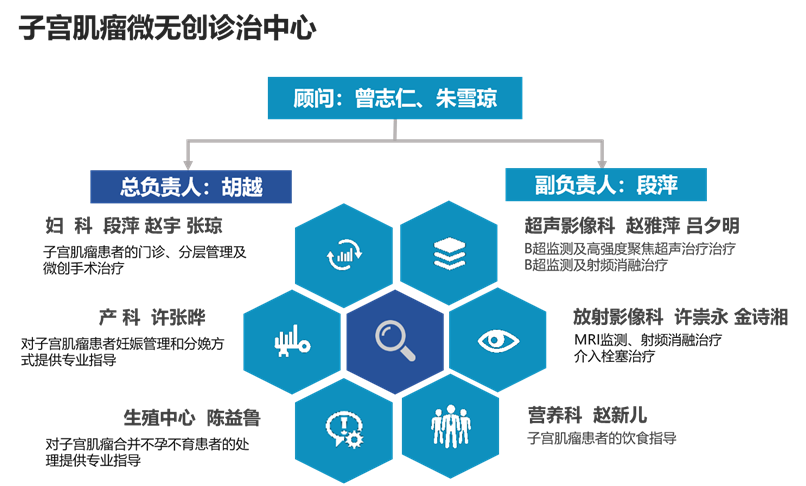 子宫肌瘤微无创诊治中心

顾问：曾志仁、朱雪琼

总负责人：胡越

副负责人：段萍

妇 科 段萍 赵宇 张琼

子宫肌瘤患者的门诊、分层管理及微创手术治疗

产 科 许张晔

对子宫肌瘤患者妊娠管理和分娩方式提供专业指导

生殖中心 陈益鲁

对子宫肌瘤合并不孕不育患者的处理提供专业指导

超声影像科 赵雅萍 吕夕明

B超监测及高强度聚焦超声治疗治疗
B超监测及射频消融治疗

放射影像科 许崇永 金诗湘

MRI监测、射频消融治疗
介入栓塞治疗

营养科 赵新儿

子宫肌瘤患者的饮食指导